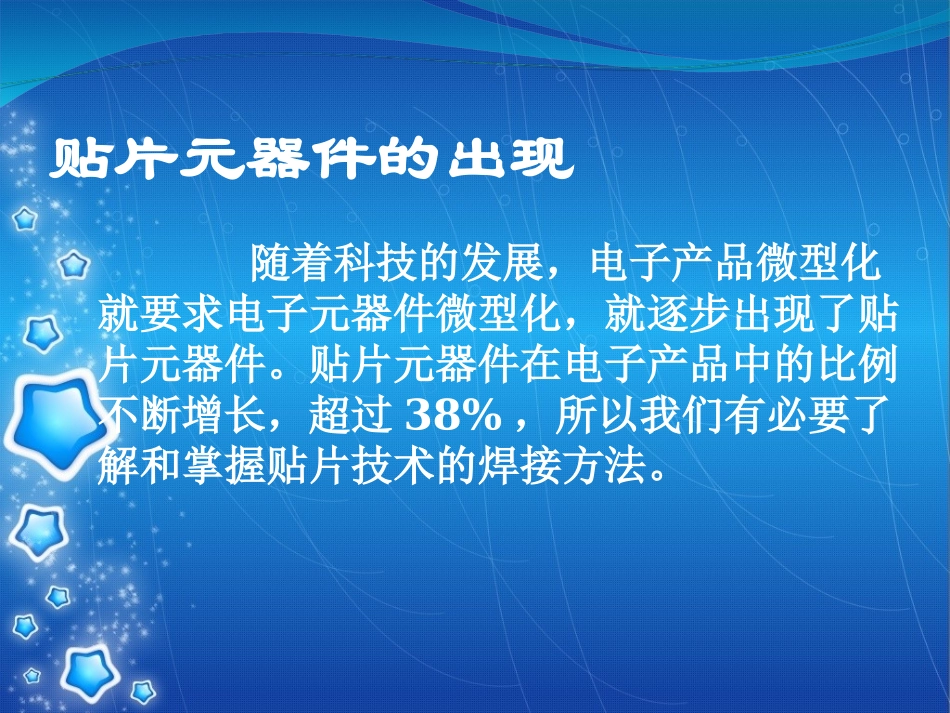 贴片元器件的出现

随着科技的发展，电子产品微型化就要求电子元器件微型化，就逐步出现了贴片元器件。贴片元器件在电子产品中的比例不断增长，超过 38% ，所以我们有必要了解和掌握贴片技术的焊接方法。